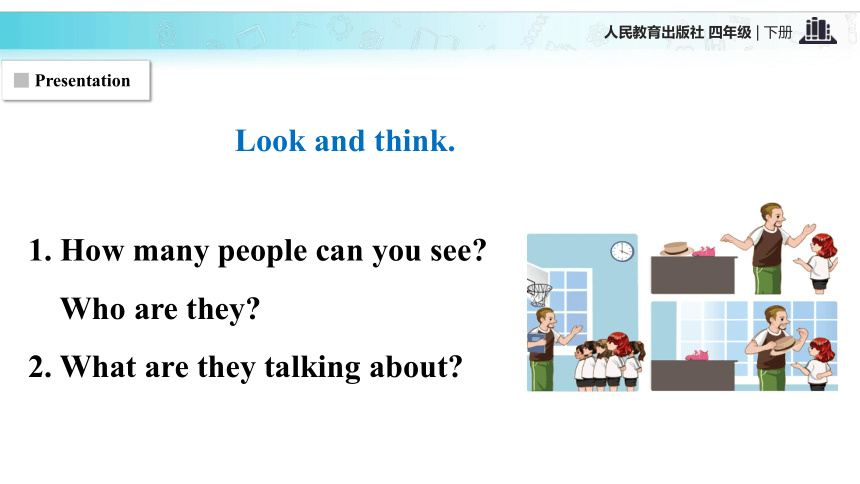 人民教育出版社 四年级 | 下册

Presentation

Look and think.

1. How many people can you see?
Who are they?
2. What are they talking about?